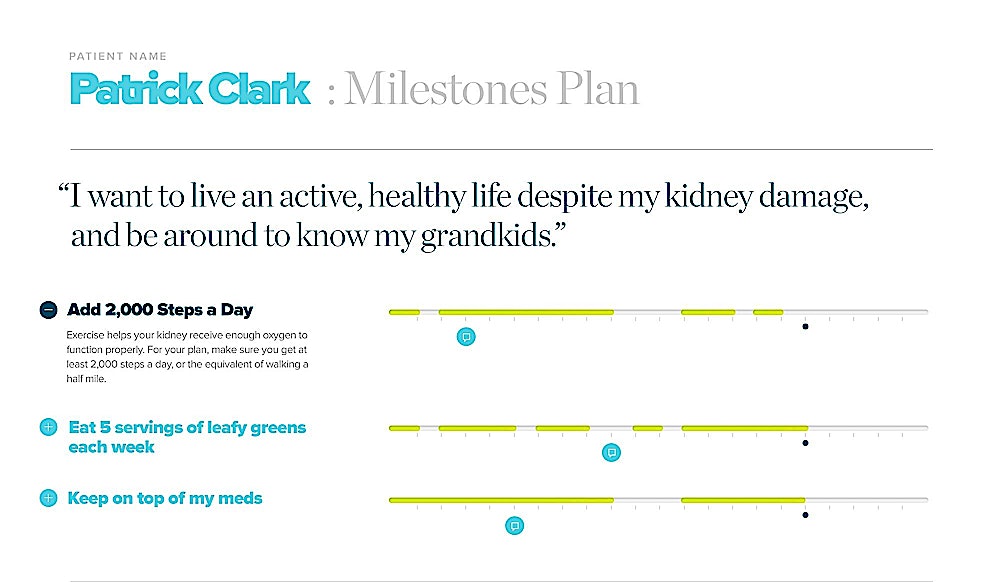 PATIENT NAME

Patrick Clark : Milestones Plan

“I want to live an active, healthy life despite my kidney damage, and be around to know my grandkids.”

Add 2,000 Steps a Day

Exercise helps your kidney receive enough oxygen to function properly. For your plan, make sure you get at least 2,000 steps a day, or the equivalent of walking a half mile.

Eat 5 servings of leafy greens each week

Keep on top of my meds